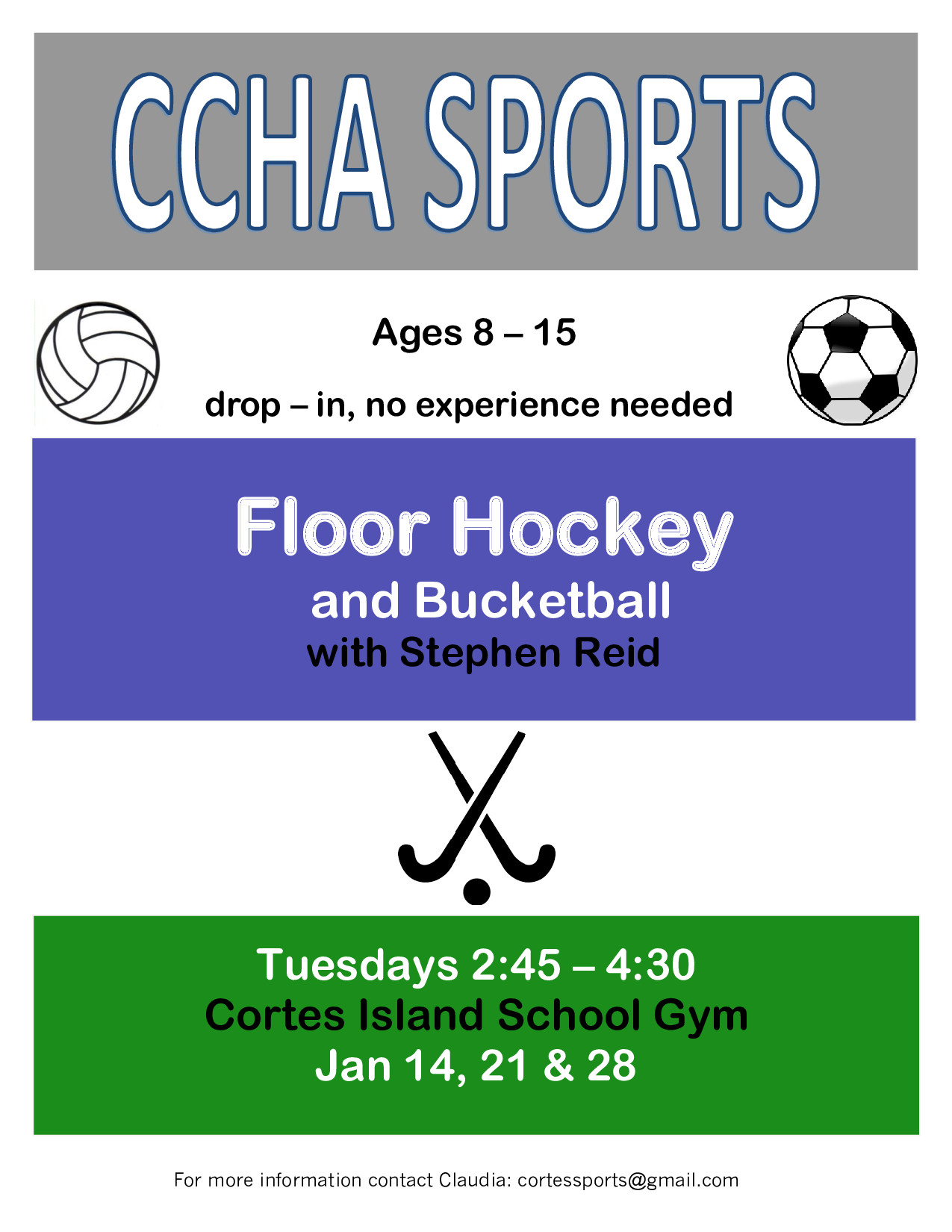 CCHA SPORTS

Ages 8 – 15

drop – in, no experience needed

Floor Hockey
and Bucketball
with Stephen Reid

Tuesdays 2:45 – 4:30
Cortes Island School Gym
Jan 14, 21 & 28

For more information contact Claudia: cortessports@gmail.com